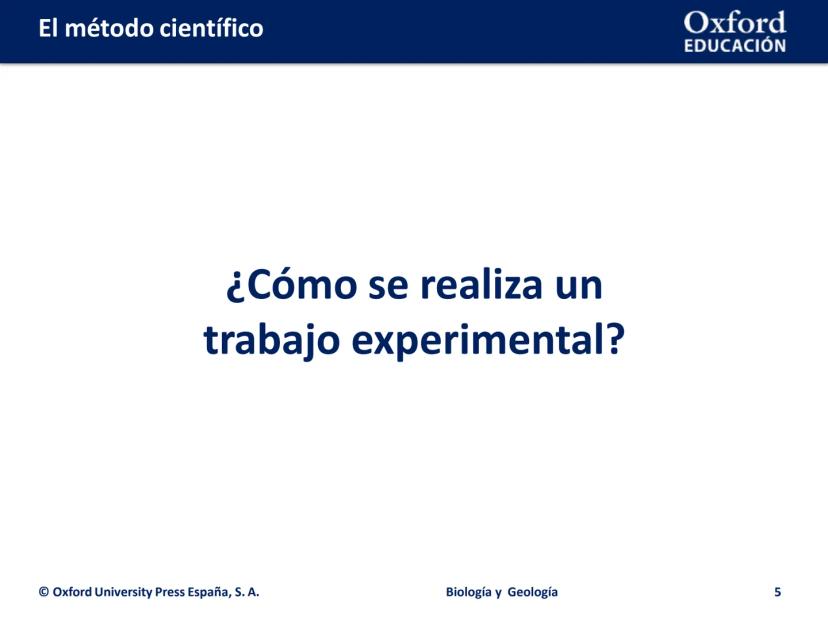 El método científico

Oxford
EDUCACIÓN

¿Cómo se realiza un trabajo experimental?

© Oxford University Press España, S. A.

Biología y Geología

5